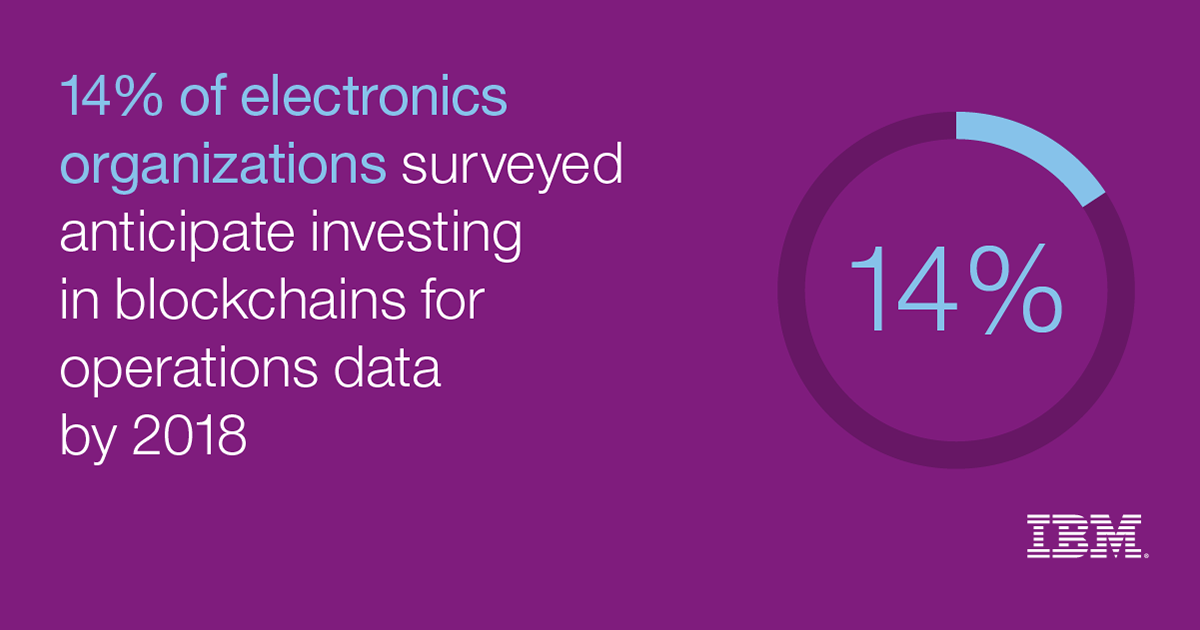 14% of electronics organizations surveyed anticipate investing in blockchains for operations data by 2018

14%

IBM